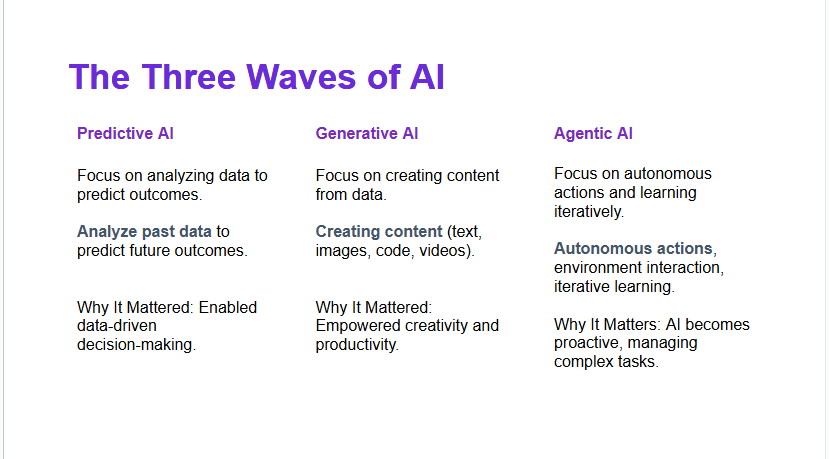 The Three Waves of AI

Predictive AI

Focus on analyzing data to predict outcomes.

Analyze past data to predict future outcomes.

Why It Mattered: Enabled data-driven decision-making.

Generative AI

Focus on creating content from data.

Creating content (text, images, code, videos).

Why It Mattered: Empowered creativity and productivity.

Agentic AI

Focus on autonomous actions and learning iteratively.

Autonomous actions, environment interaction, iterative learning.

Why It Matters: AI becomes proactive, managing complex tasks.